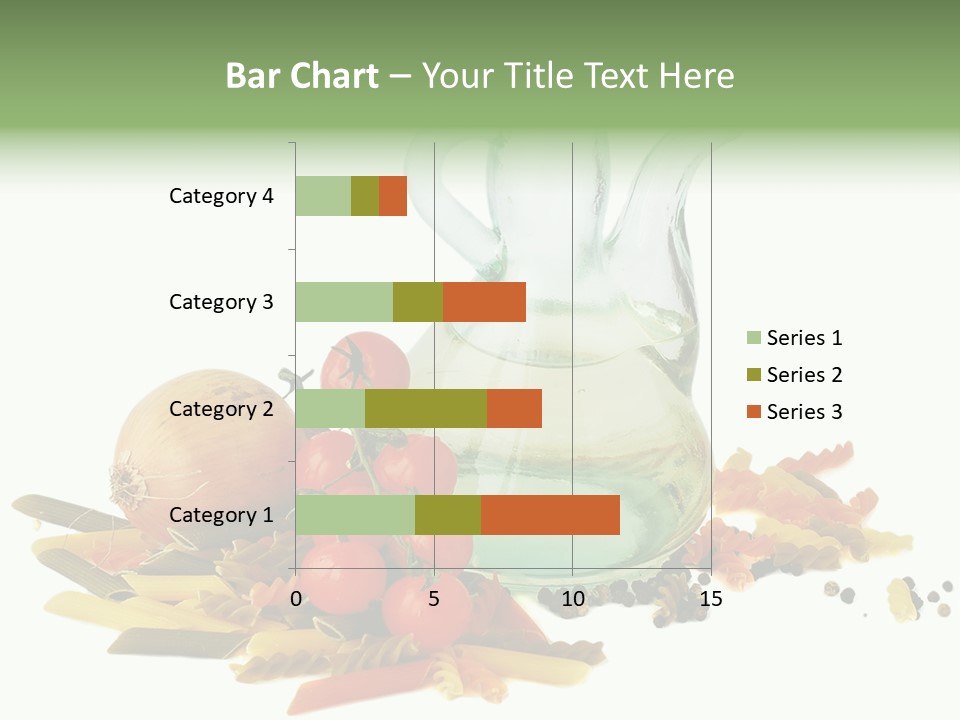 Bar Chart – Your Title Text Here

Category 4
Category 3
Category 2
Category 1

0
5
10
15

Series 1
Series 2
Series 3